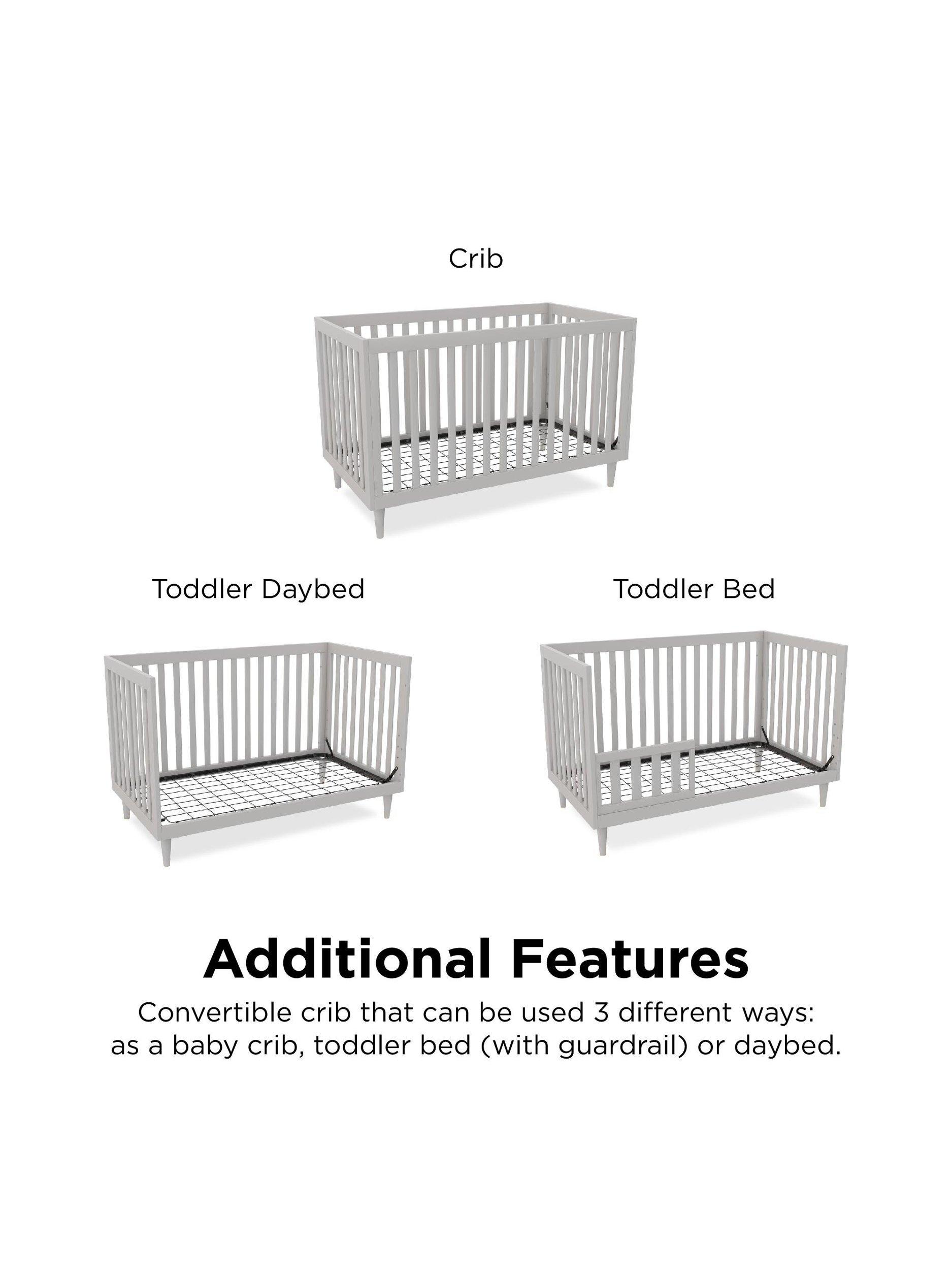 Crib

Toddler Daybed

Toddler Bed

Additional Features

Convertible crib that can be used 3 different ways: as a baby crib, toddler bed (with guardrail) or daybed.